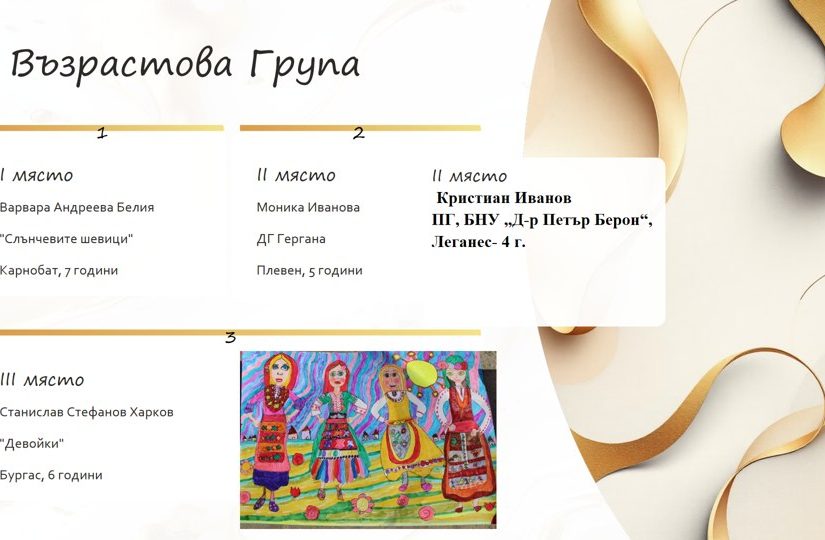 Възрастова Група

1

I място

Варвара Андреева Белия

"Слънчевите шевици"

Карнобат, 7 години

2

II място

Моника Иванова

ДГ Гергана

Плевен, 5 години

II място

Кристиан Иванов
ПГ, БНУ „Д-р Петър Берон“, Леганес- 4 г.

3

III място

Станислав Стефанов Харков

"Девойки"

Бургас, 6 години